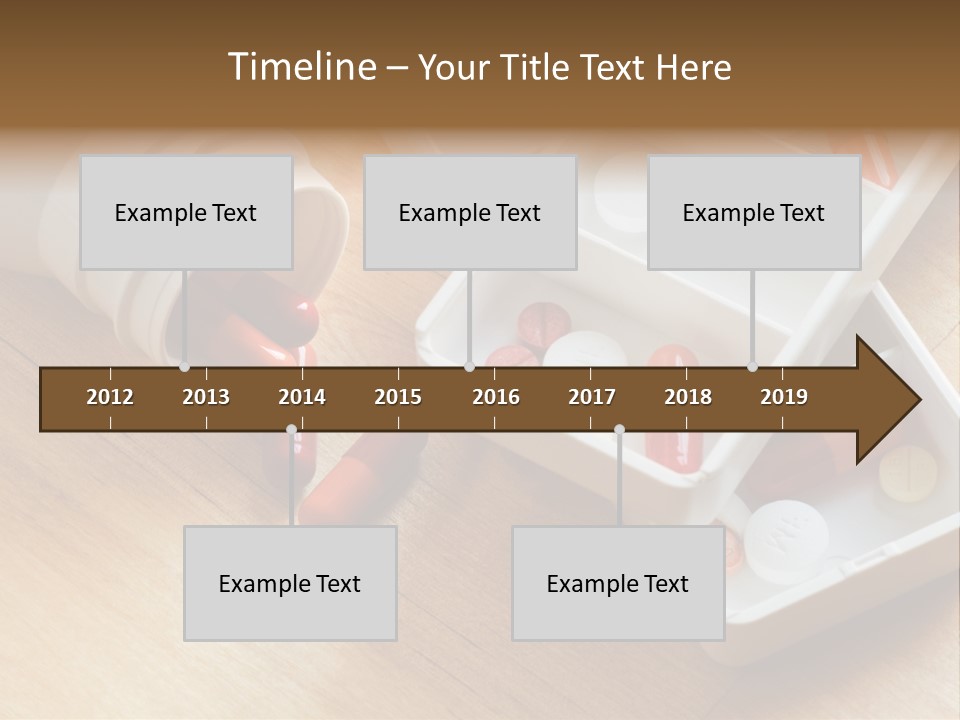 Timeline – Your Title Text Here

Example Text

Example Text

Example Text

2012 2013 2014 2015 2016 2017 2018 2019

Example Text

Example Text